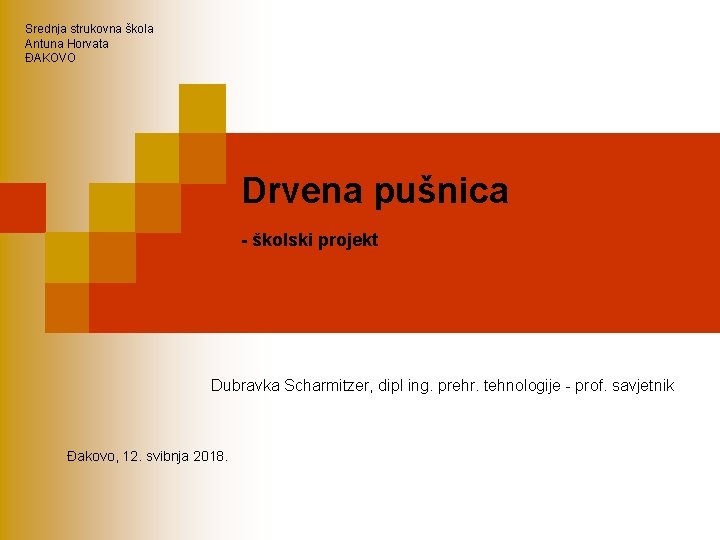 Srednja strukovna škola
Antuna Horvata
ĐAKOVO

Drvena pušnica

- školski projekt

Dubravka Scharmitzer, dipl ing. prehr. tehnologije - prof. savjetnik

Đakovo, 12. svibnja 2018.